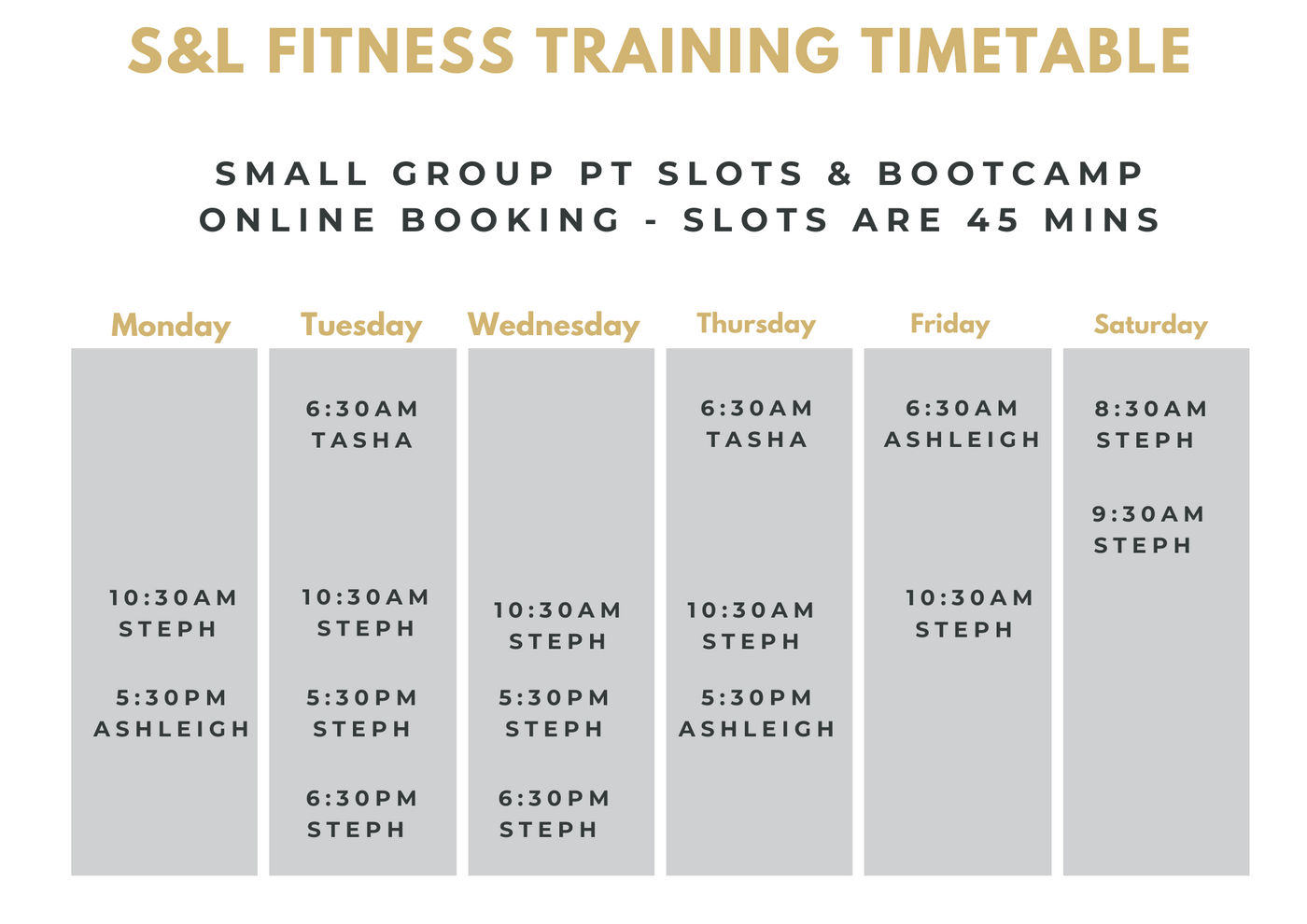 S&L FITNESS TRAINING TIMETABLE

SMALL GROUP PT SLOTS & BOOTCAMP
ONLINE BOOKING - SLOTS ARE 45 MINS

| Monday | Tuesday | Wednesday | Thursday | Friday | Saturday |
|---|---|---|---|---|---|
| | 6:30AM TASHA | | 6:30AM TASHA | 6:30AM ASHLEIGH | 8:30AM STEPH |
| | | | | | 9:30AM STEPH |
| 10:30AM STEPH | 10:30AM STEPH | 10:30AM STEPH | 10:30AM STEPH | 10:30AM STEPH | |
| 5:30PM ASHLEIGH | 5:30PM STEPH | 5:30PM STEPH | 5:30PM ASHLEIGH | | |
| | 6:30PM STEPH | 6:30PM STEPH | | | |